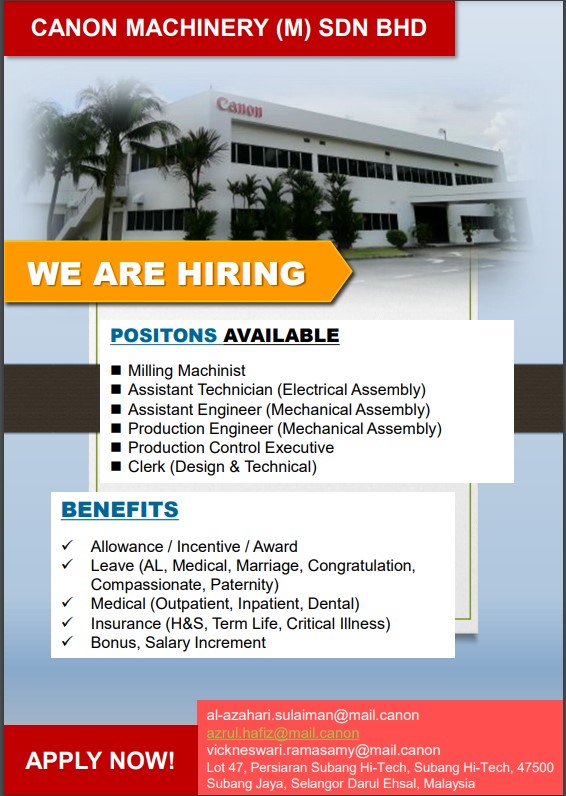 CANON MACHINERY (M) SDN BHD

Canon

WE ARE HIRING

POSITONS AVAILABLE

■ Milling Machinist
■ Assistant Technician (Electrical Assembly)
■ Assistant Engineer (Mechanical Assembly)
■ Production Engineer (Mechanical Assembly)
■ Production Control Executive
■ Clerk (Design & Technical)

BENEFITS

✓ Allowance / Incentive / Award
✓ Leave (AL, Medical, Marriage, Congratulation, Compassionate, Paternity)
✓ Medical (Outpatient, Inpatient, Dental)
✓ Insurance (H&S, Term Life, Critical Illness)
✓ Bonus, Salary Increment

APPLY NOW!

al-azahari.sulaiman@mail.canon
azrul.hafiz@mail.canon
vickneswari.ramasamy@mail.canon
Lot 47, Persiaran Subang Hi-Tech, Subang Hi-Tech, 47500 Subang Jaya, Selangor Darul Ehsal, Malaysia